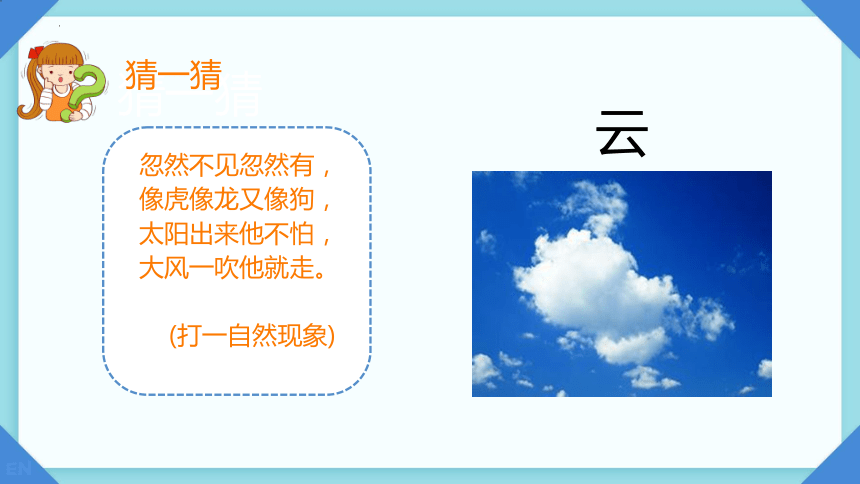 猜一猜

忽然不见忽然有，
像虎像龙又像狗，
太阳出来他不怕，
大风一吹他就走。

(打一自然现象)

云

EN